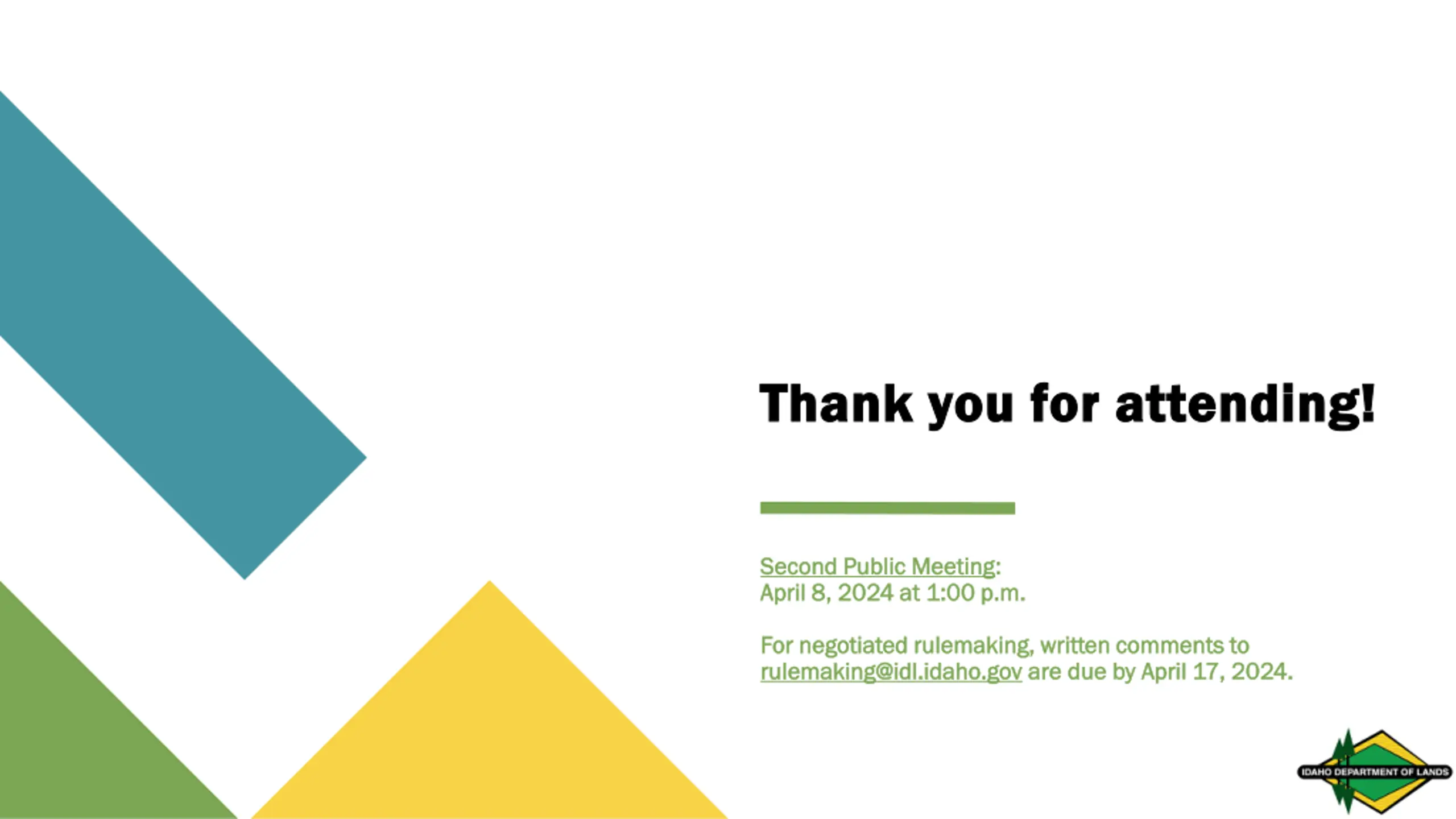 Thank you for attending!

Second Public Meeting:
April 8, 2024 at 1:00 p.m.

For negotiated rulemaking, written comments to rulemaking@idl.idaho.gov are due by April 17, 2024.

IDAHO DEPARTMENT OF LANDS